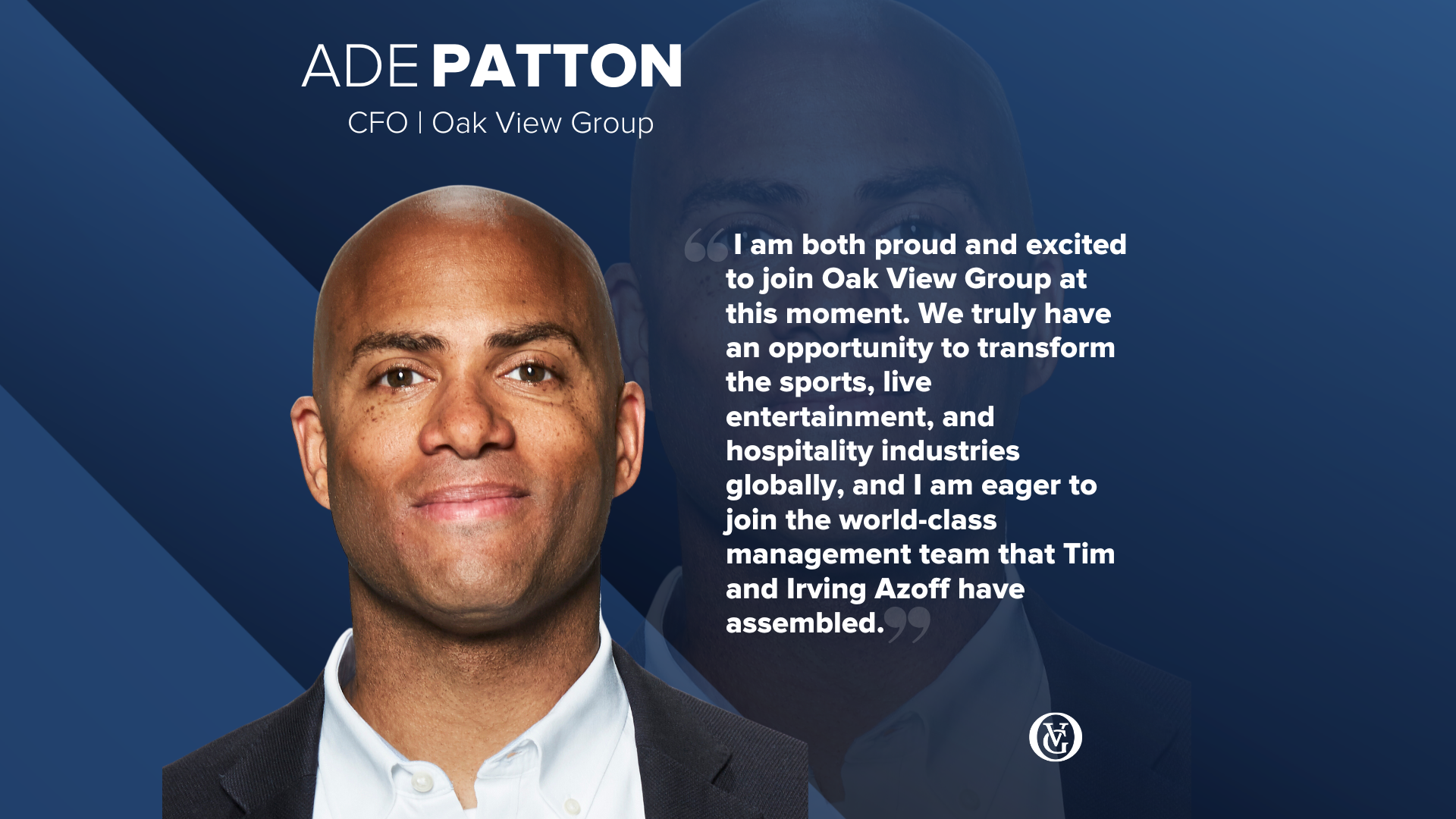 ADE PATTON
CFO | Oak View Group

“I am both proud and excited to join Oak View Group at this moment. We truly have an opportunity to transform the sports, live entertainment, and hospitality industries globally, and I am eager to join the world-class management team that Tim and Irving Azoff have assembled.”

OVG